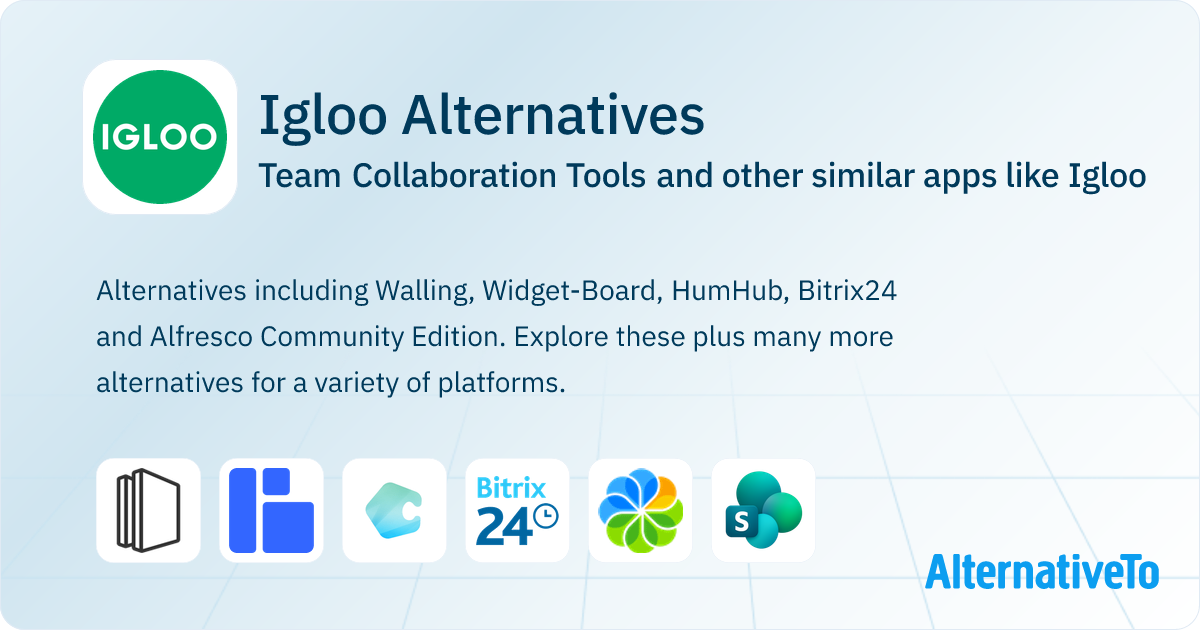 IGLOO

Igloo Alternatives

Team Collaboration Tools and other similar apps like Igloo

Alternatives including Walling, Widget-Board, HumHub, Bitrix24 and Alfresco Community Edition. Explore these plus many more alternatives for a variety of platforms.

Bitrix 24

S

AlternativeTo